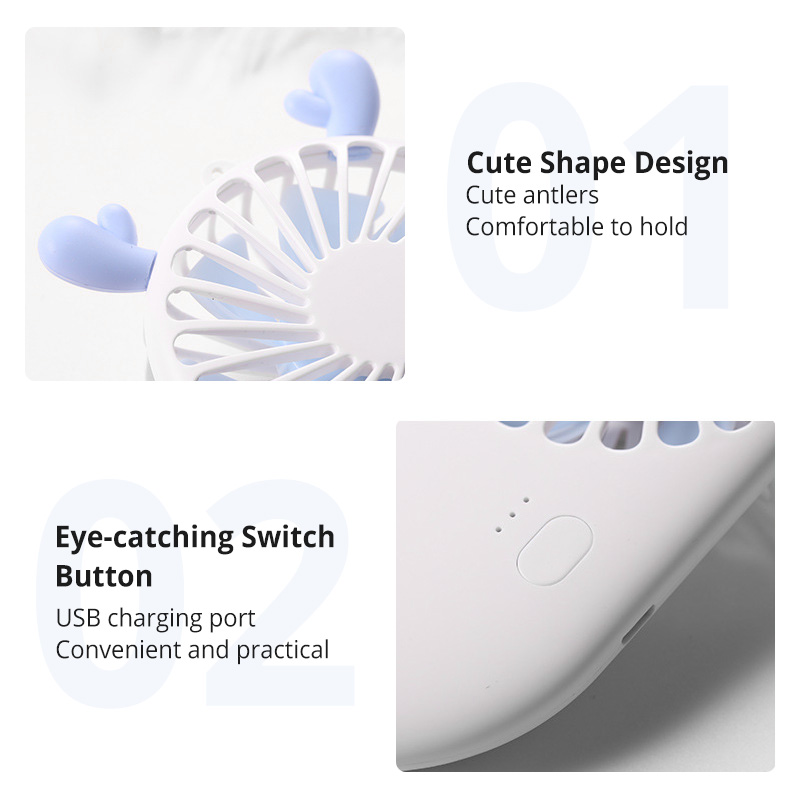 01

Cute Shape Design

Cute antlers
Comfortable to hold

02

Eye-catching Switch Button

USB charging port
Convenient and practical